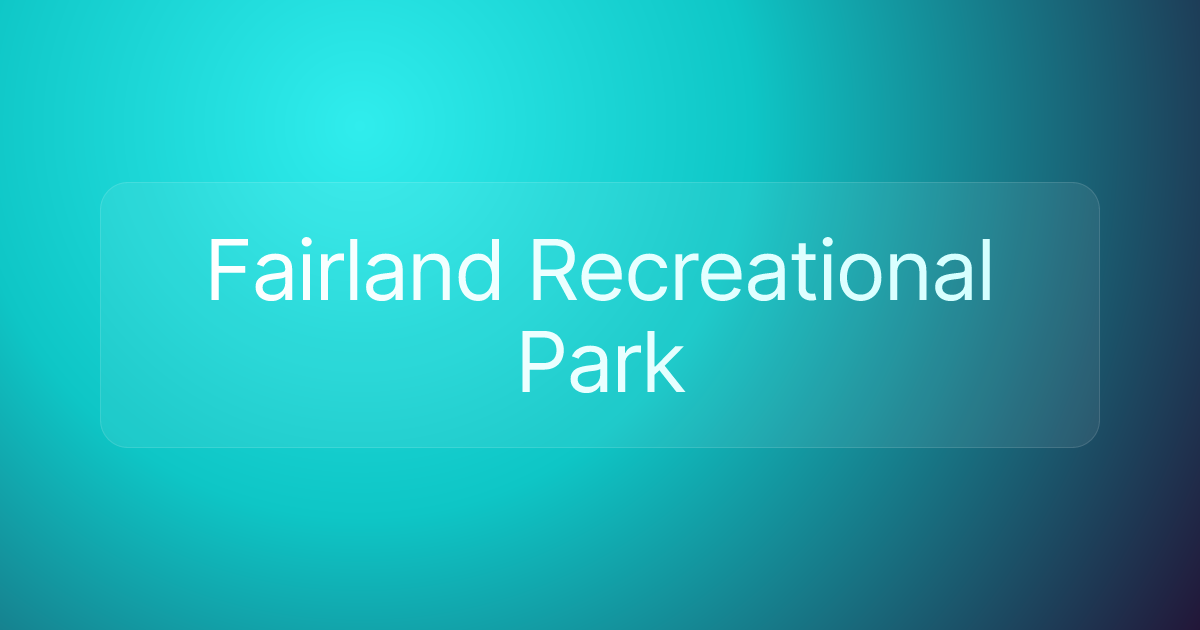 Fairland Recreational Park